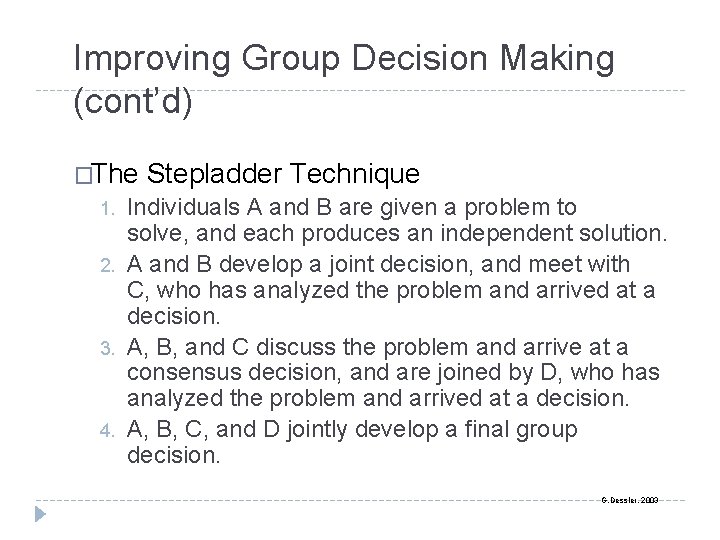 Improving Group Decision Making (cont'd)

□The Stepladder Technique

1. Individuals A and B are given a problem to solve, and each produces an independent solution.
2. A and B develop a joint decision, and meet with C, who has analyzed the problem and arrived at a decision.
3. A, B, and C discuss the problem and arrive at a consensus decision, and are joined by D, who has analyzed the problem and arrived at a decision.
4. A, B, C, and D jointly develop a final group decision.

G. Dessler, 2003